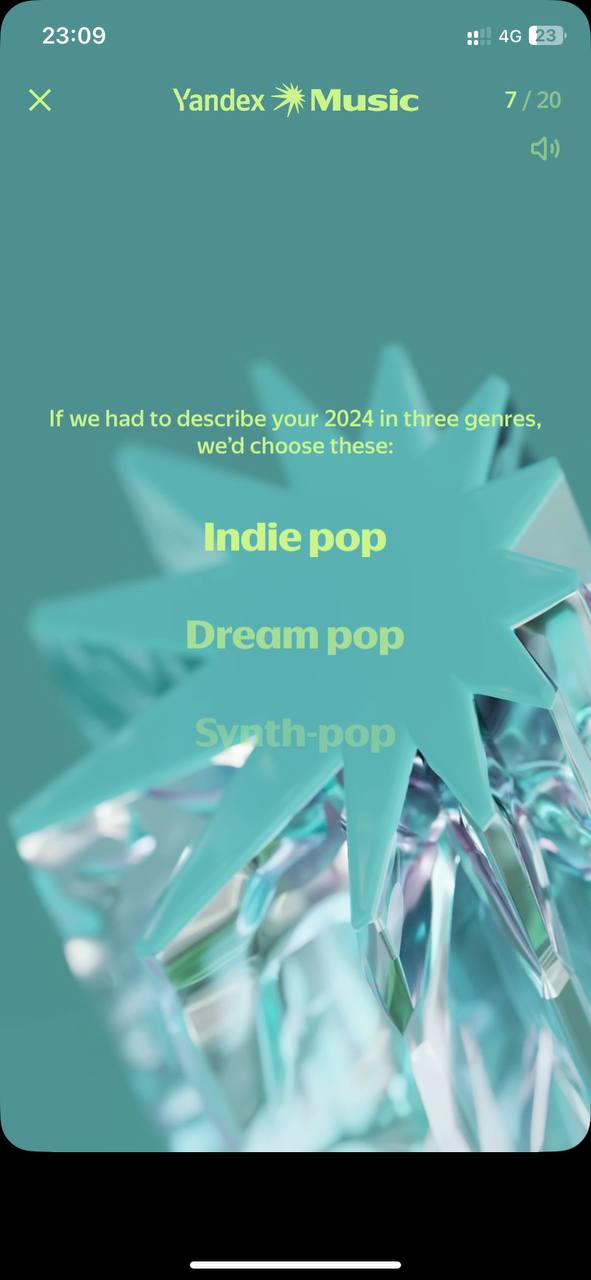 23:09
4G 23

Yandex Music
7 / 20

If we had to describe your 2024 in three genres, we'd choose these:

Indie pop

Dream pop

Synth-pop